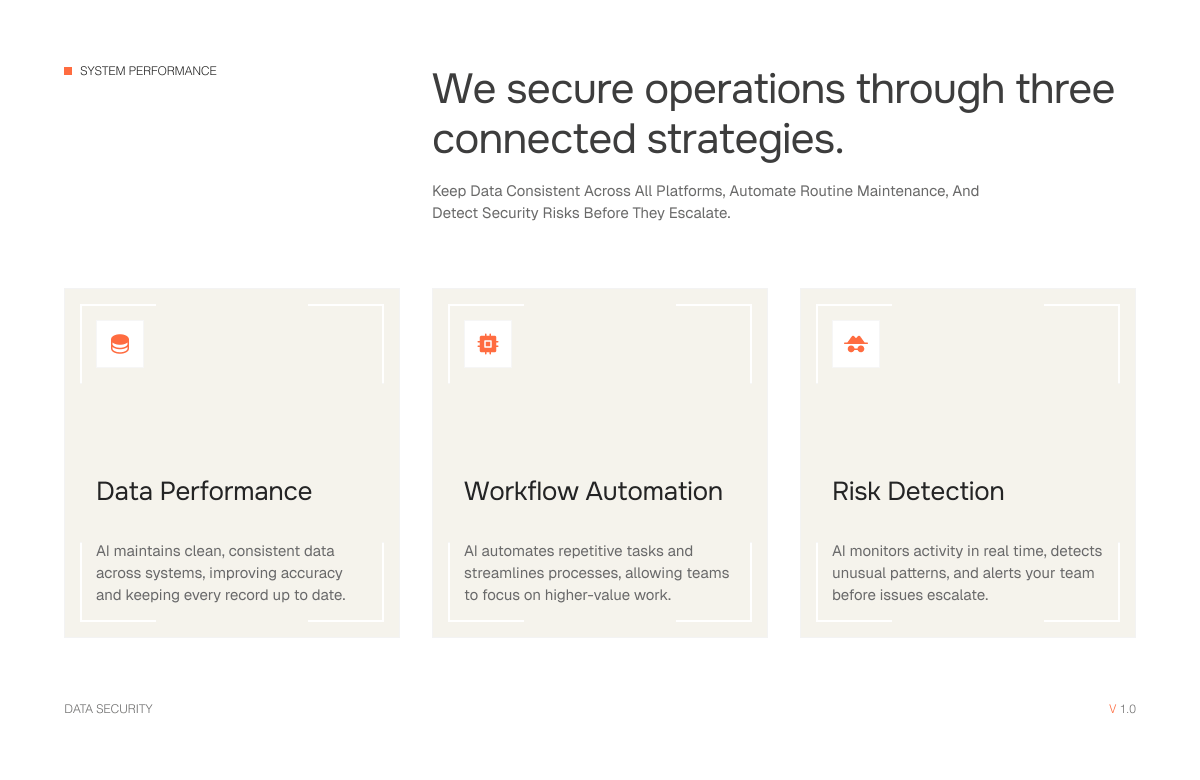 SYSTEM PERFORMANCE

We secure operations through three connected strategies.

Keep Data Consistent Across All Platforms, Automate Routine Maintenance, And Detect Security Risks Before They Escalate.

Data Performance

AI maintains clean, consistent data across systems, improving accuracy and keeping every record up to date.

Workflow Automation

AI automates repetitive tasks and streamlines processes, allowing teams to focus on higher-value work.

Risk Detection

AI monitors activity in real time, detects unusual patterns, and alerts your team before issues escalate.

DATA SECURITY

V 1.0